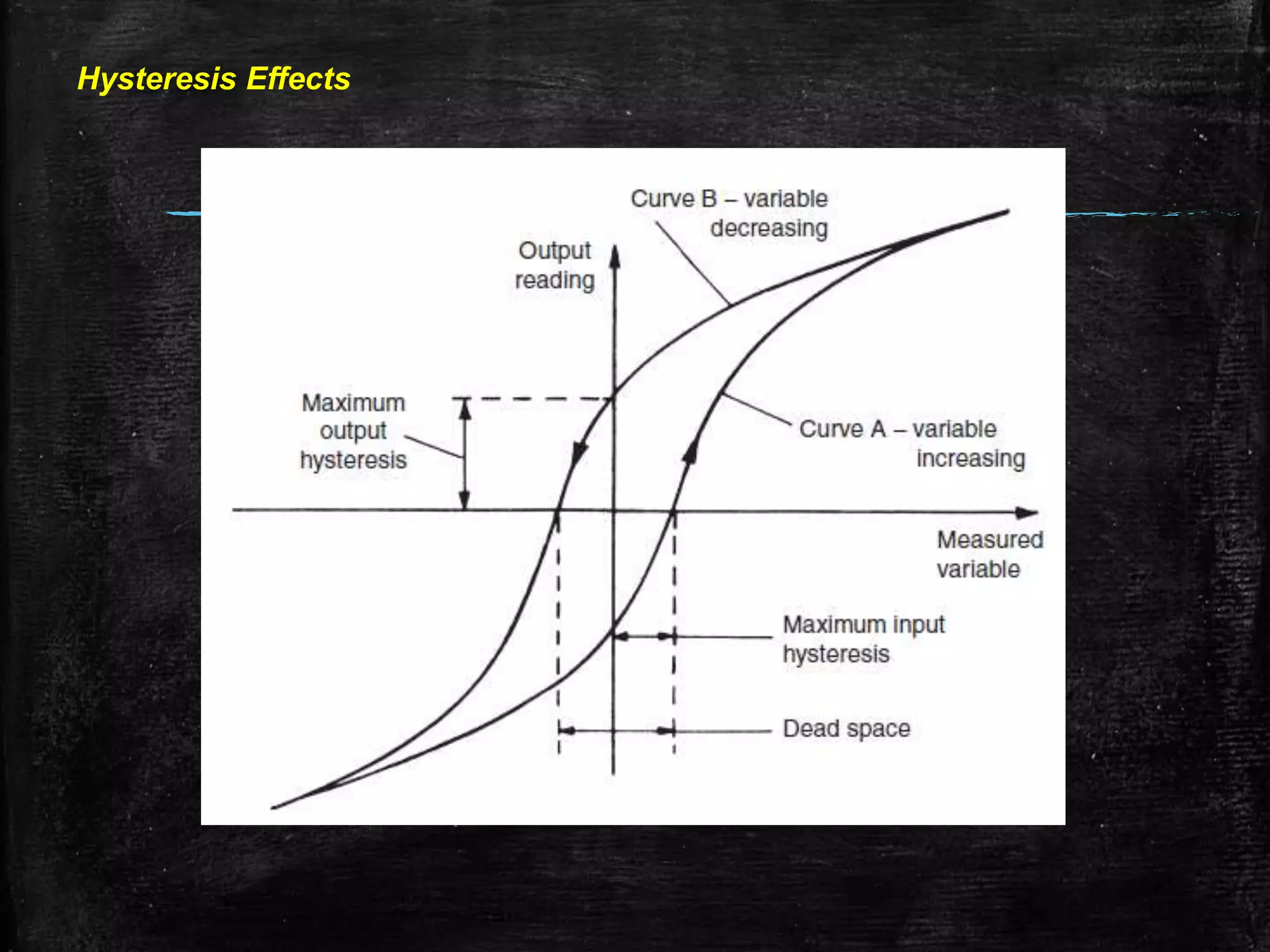 Hysteresis Effects

Curve B – variable decreasing

Output reading

Maximum output hysteresis

Curve A – variable increasing

Measured variable

Maximum input hysteresis

Dead space